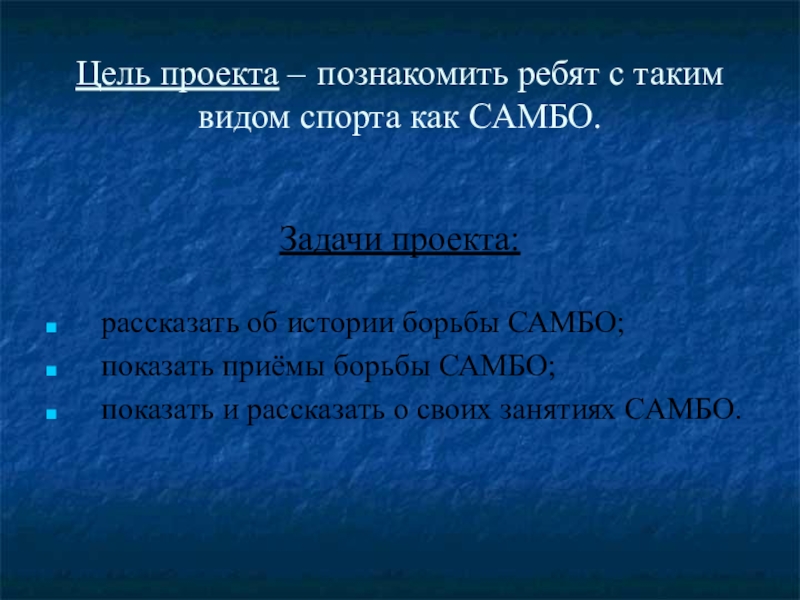 Цель проекта – познакомить ребят с таким видом спорта как САМБО.

Задачи проекта:

- рассказать об истории борьбы САМБО;
- показать приёмы борьбы САМБО;
- показать и рассказать о своих занятиях САМБО.